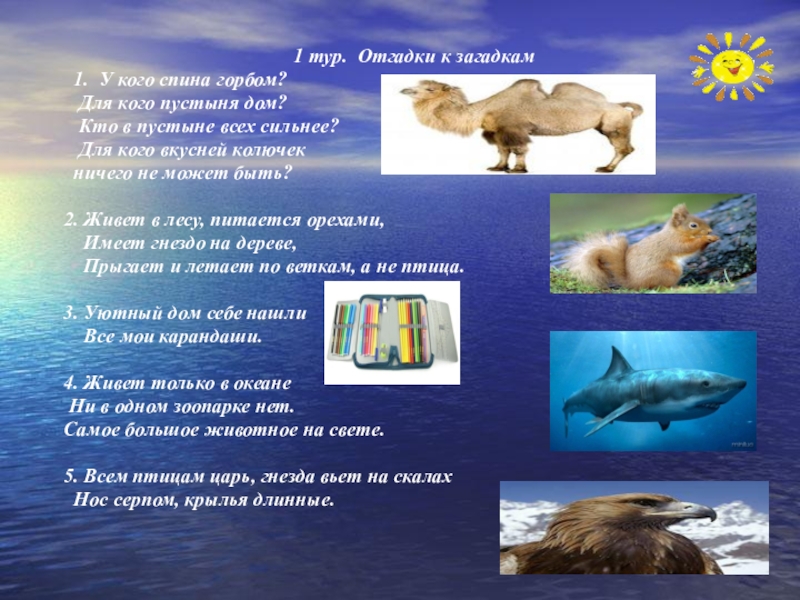 1 тур. Отгадки к загадкам

1. У кого спина горбом?
Для кого пустыня дом?
Кто в пустыне всех сильнее?
Для кого вкусней колючек
ничего не может быть?

2. Живет в лесу, питается орехами,
Имеет гнездо на дереве,
Прыгает и летает по веткам, а не птица.

3. Уютный дом себе нашли
Все мои карандаши.

4. Живет только в океане
Ни в одном зоопарке нет.
Самое большое животное на свете.

5. Всем птицам царь, гнезда вьет на скалах
Нос серпом, крылья длинные.